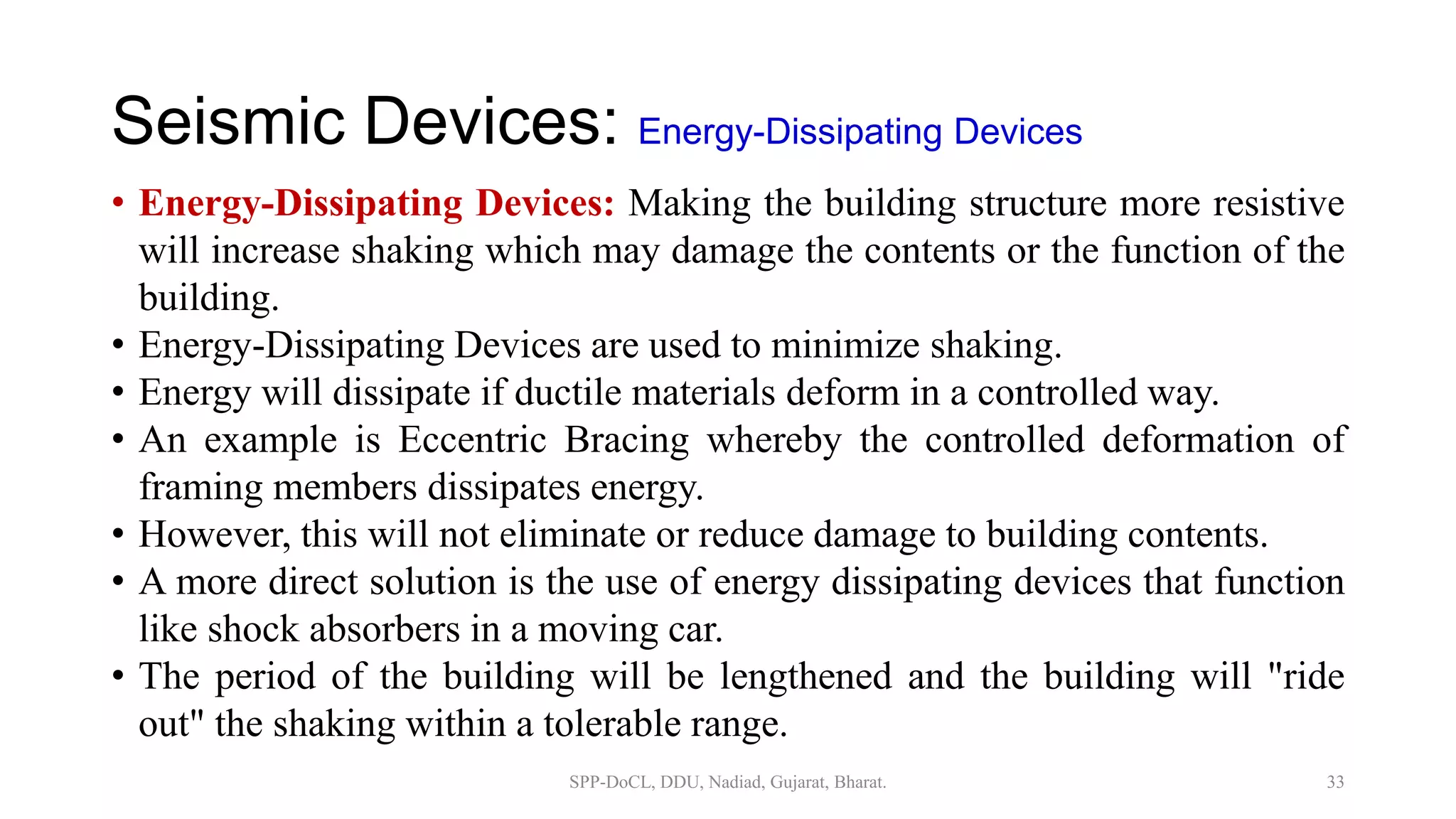 Seismic Devices: Energy-Dissipating Devices

• Energy-Dissipating Devices: Making the building structure more resistive will increase shaking which may damage the contents or the function of the building.
• Energy-Dissipating Devices are used to minimize shaking.
• Energy will dissipate if ductile materials deform in a controlled way.
• An example is Eccentric Bracing whereby the controlled deformation of framing members dissipates energy.
• However, this will not eliminate or reduce damage to building contents.
• A more direct solution is the use of energy dissipating devices that function like shock absorbers in a moving car.
• The period of the building will be lengthened and the building will "ride out" the shaking within a tolerable range.

SPP-DoCL, DDU, Nadiad, Gujarat, Bharat.

33